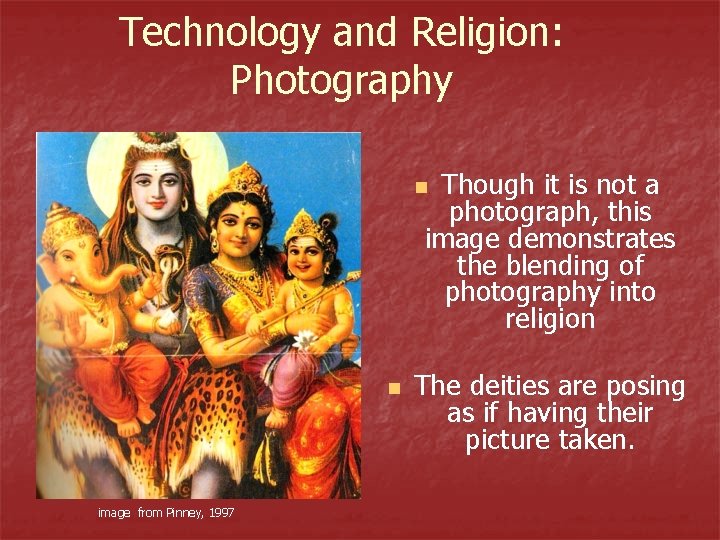 Technology and Religion: Photography

Though it is not a photograph, this image demonstrates the blending of photography into religion

The deities are posing as if having their picture taken.

image from Pinney, 1997